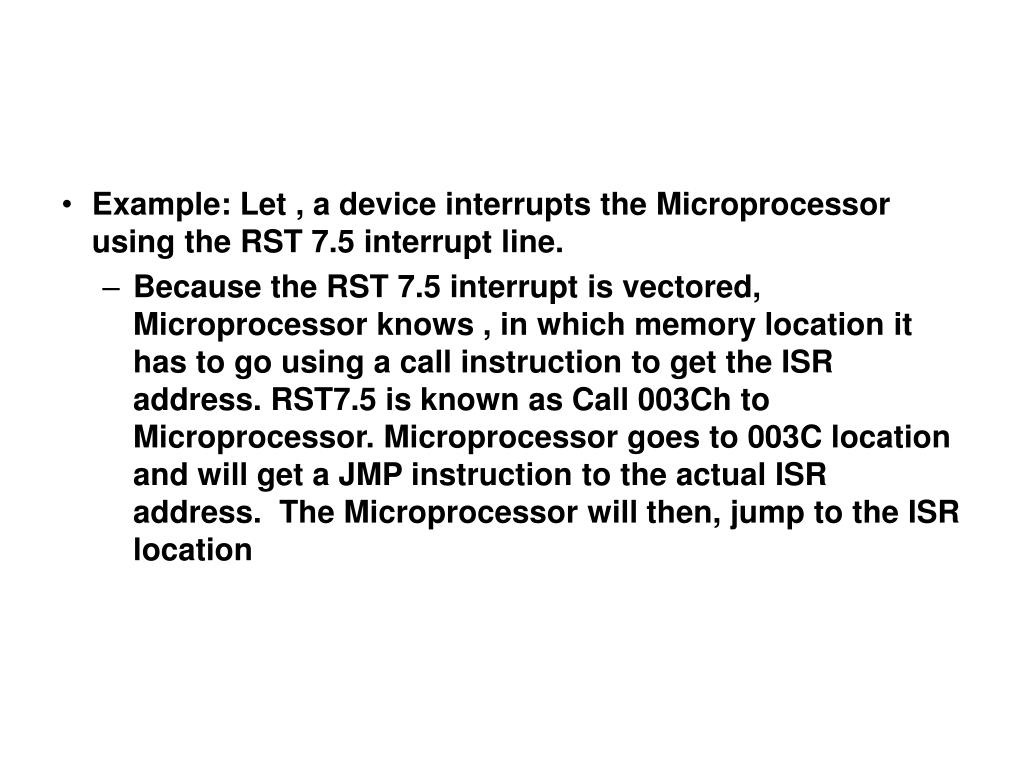 • Example: Let , a device interrupts the Microprocessor using the RST 7.5 interrupt line.

– Because the RST 7.5 interrupt is vectored, Microprocessor knows , in which memory location it has to go using a call instruction to get the ISR address. RST7.5 is known as Call 003Ch to Microprocessor. Microprocessor goes to 003C location and will get a JMP instruction to the actual ISR address. The Microprocessor will then, jump to the ISR location